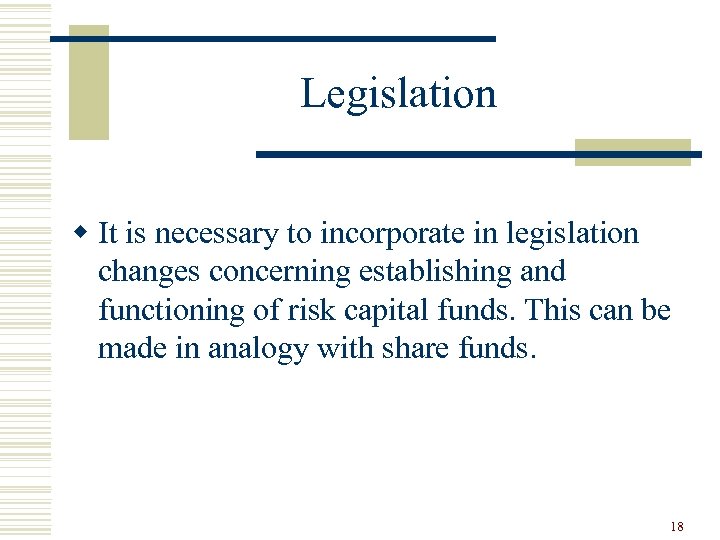 Legislation

◆ It is necessary to incorporate in legislation changes concerning establishing and functioning of risk capital funds. This can be made in analogy with share funds.

18